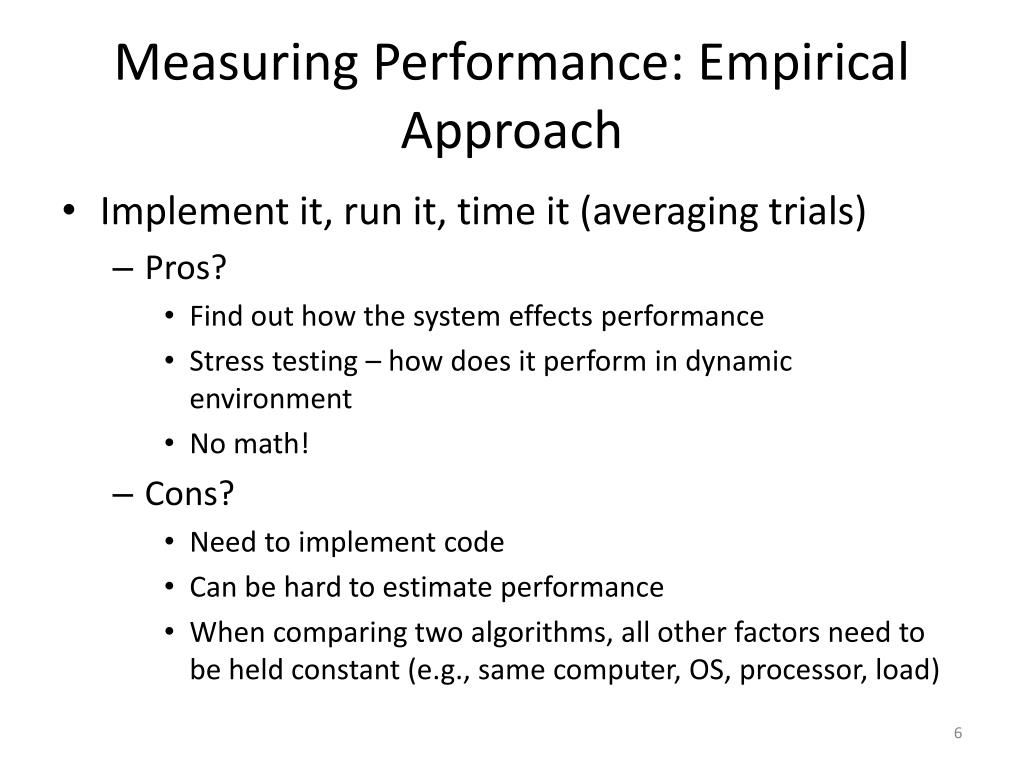 Measuring Performance: Empirical Approach

• Implement it, run it, time it (averaging trials)
– Pros?
• Find out how the system effects performance
• Stress testing – how does it perform in dynamic environment
• No math!
– Cons?
• Need to implement code
• Can be hard to estimate performance
• When comparing two algorithms, all other factors need to be held constant (e.g., same computer, OS, processor, load)

6